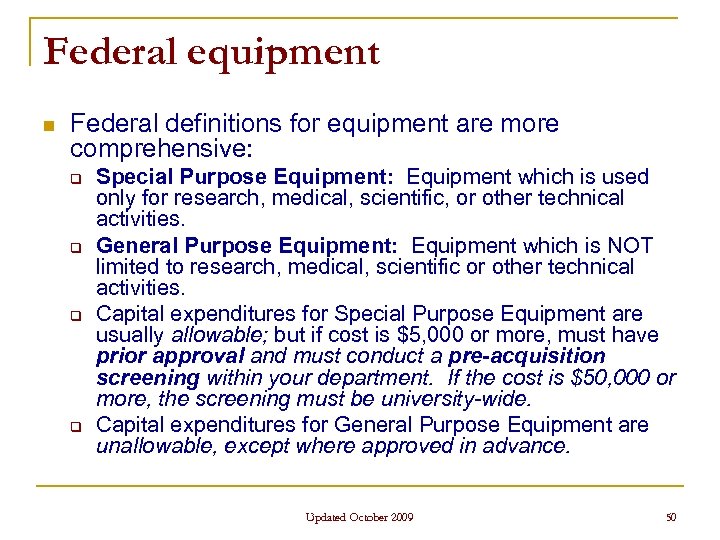 Federal equipment

Federal definitions for equipment are more comprehensive:

Special Purpose Equipment: Equipment which is used only for research, medical, scientific, or other technical activities.

General Purpose Equipment: Equipment which is NOT limited to research, medical, scientific or other technical activities.

Capital expenditures for Special Purpose Equipment are usually allowable; but if cost is \$5,000 or more, must have prior approval and must conduct a pre-acquisition screening within your department. If the cost is \$50,000 or more, the screening must be university-wide.

Capital expenditures for General Purpose Equipment are unallowable, except where approved in advance.

Updated October 2009

50